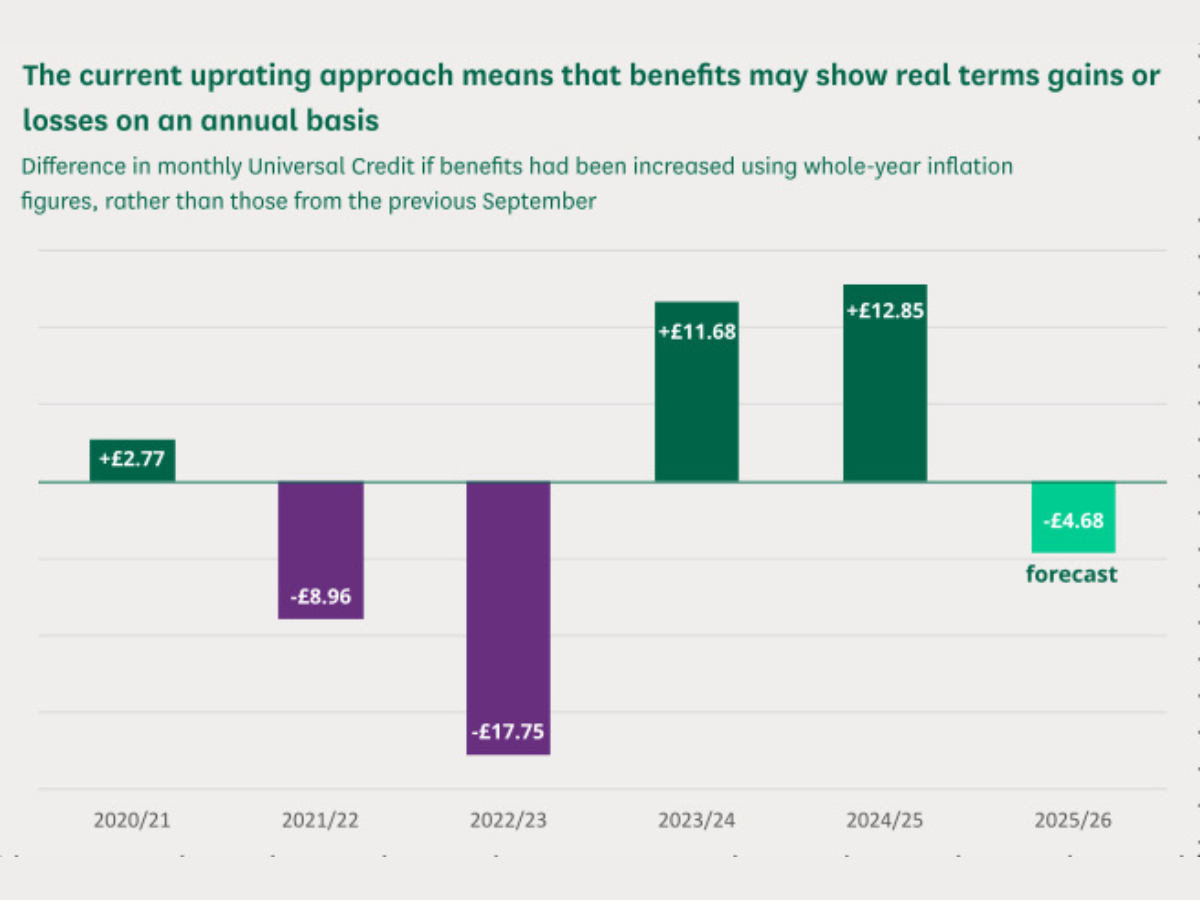 The current uprating approach means that benefits may show real terms gains or losses on an annual basis

Difference in monthly Universal Credit if benefits had been increased using whole-year inflation figures, rather than those from the previous September

+£2.77
-£8.96
-£17.75
+£11.68
+£12.85
-£4.68
forecast

2020/21
2021/22
2022/23
2023/24
2024/25
2025/26